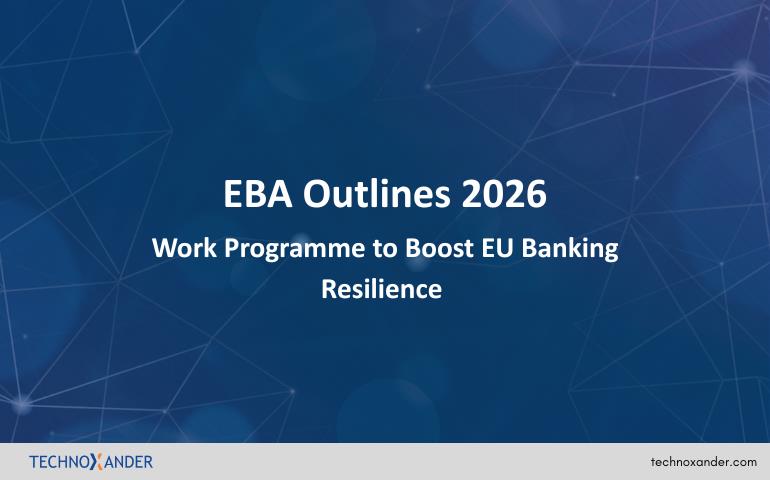 EBA Outlines 2026

Work Programme to Boost EU Banking Resilience

TECHNOXANDER

technoxander.com